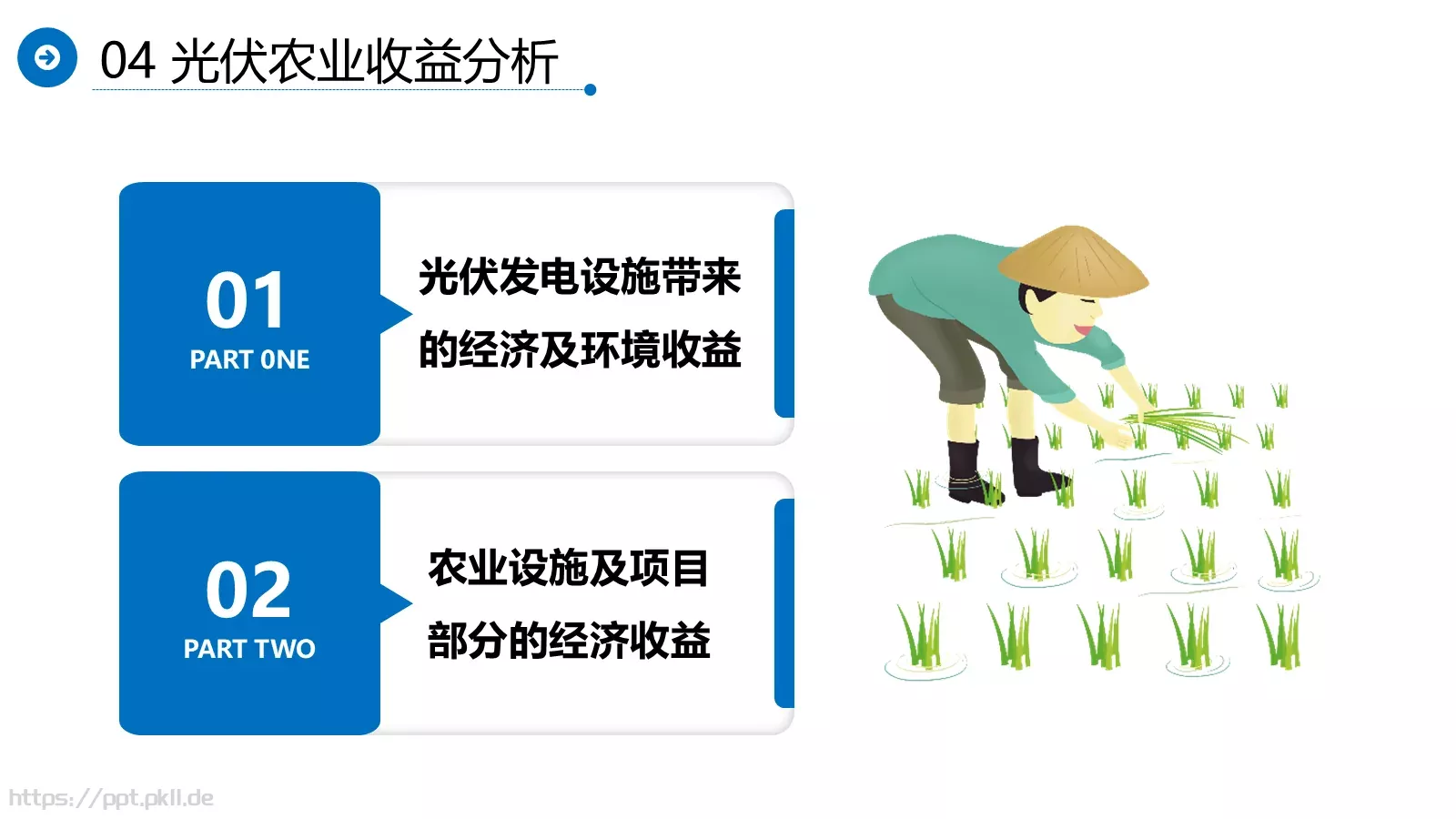 04 光伏农业收益分析

01
PART 0NE

光伏发电设施带来的经济及环境收益

02
PART TWO

农业设施及项目部分的经济收益

https://ppt.pkll.de